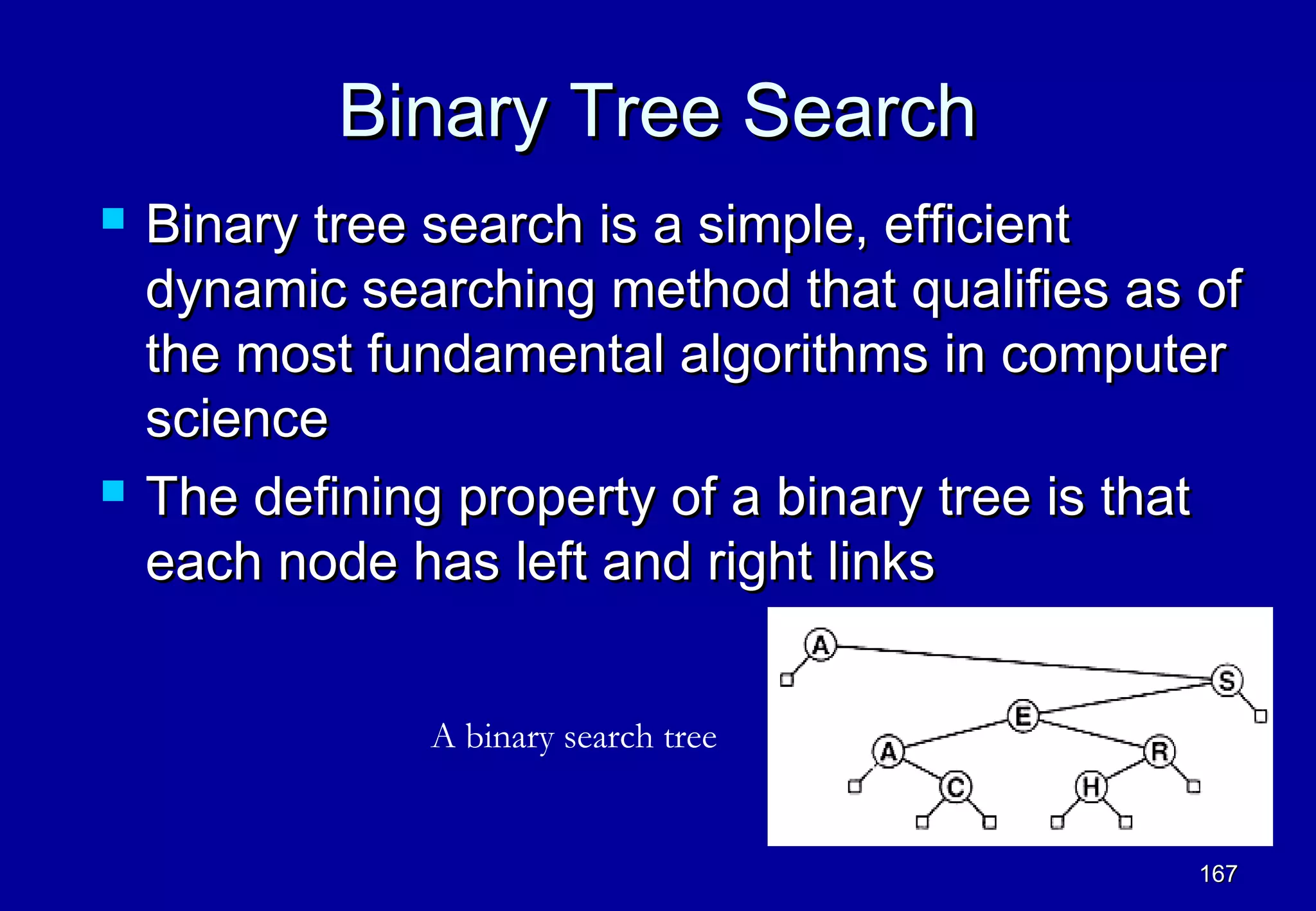 Binary Tree Search

Binary tree search is a simple, efficient dynamic searching method that qualifies as of the most fundamental algorithms in computer science

The defining property of a binary tree is that each node has left and right links

A binary search tree

A
S
E
A
R
C
H

167